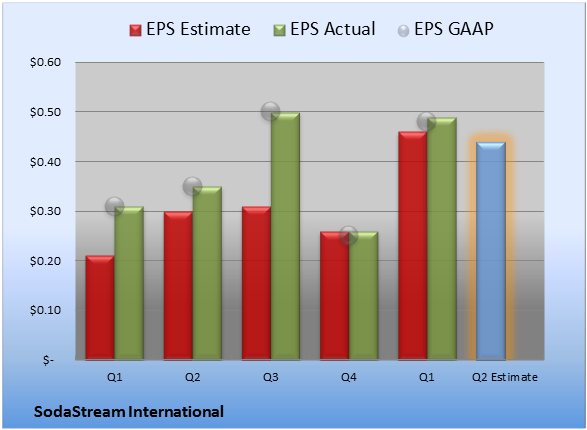 EPS Estimate EPS Actual EPS GAAP

$0.60
$0.50
$0.40
$0.30
$0.20
$0.10
$-

Q1 Q2 Q3 Q4 Q1 Q2 Estimate

SodaStream International